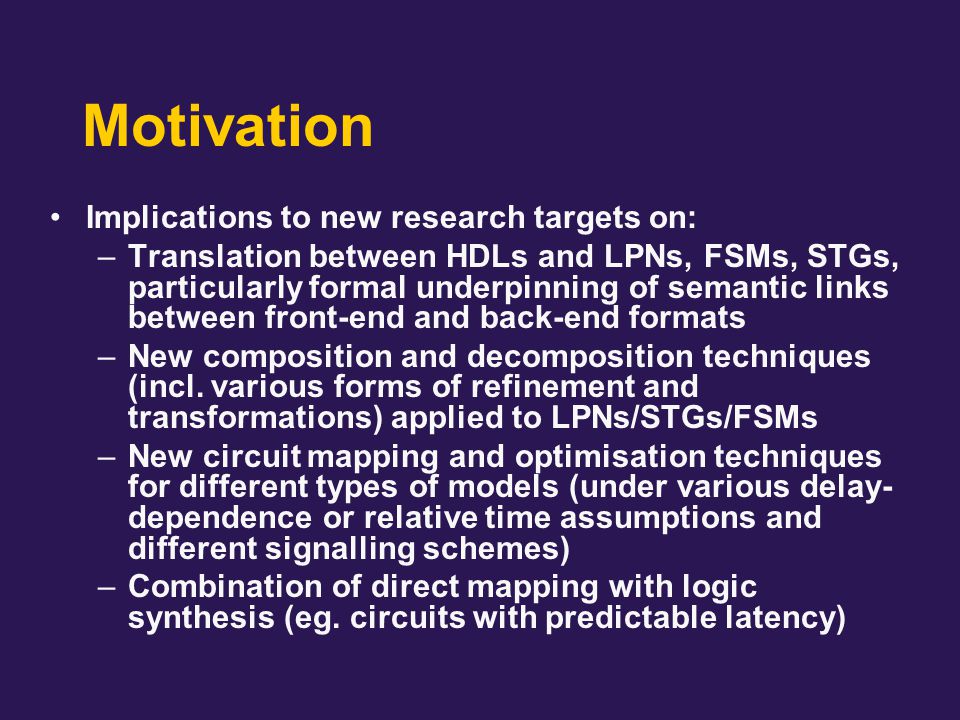 Motivation

• Implications to new research targets on:
– Translation between HDLs and LPNs, FSMs, STGs, particularly formal underpinning of semantic links between front-end and back-end formats
– New composition and decomposition techniques (incl. various forms of refinement and transformations) applied to LPNs/STGs/FSMs
– New circuit mapping and optimisation techniques for different types of models (under various delay-dependence or relative time assumptions and different signalling schemes)
– Combination of direct mapping with logic synthesis (eg. circuits with predictable latency)